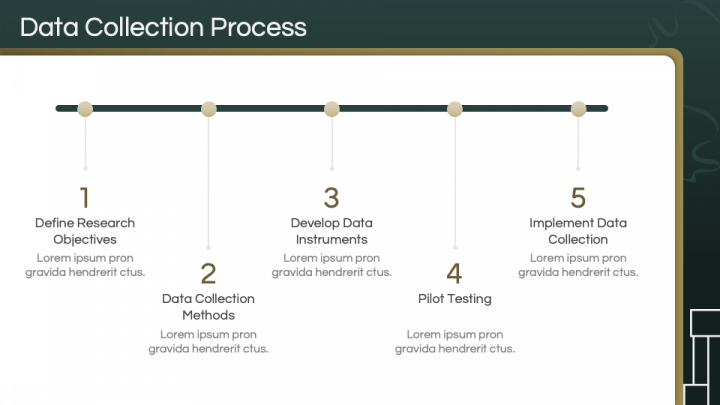 Data Collection Process

1
Define Research Objectives
Lorem ipsum pron gravida hendrerit ctus.

2
Data Collection Methods
Lorem ipsum pron gravida hendrerit ctus.

3
Develop Data Instruments
Lorem ipsum pron gravida hendrerit ctus.

4
Pilot Testing
Lorem ipsum pron gravida hendrerit ctus.

5
Implement Data Collection
Lorem ipsum pron gravida hendrerit ctus.